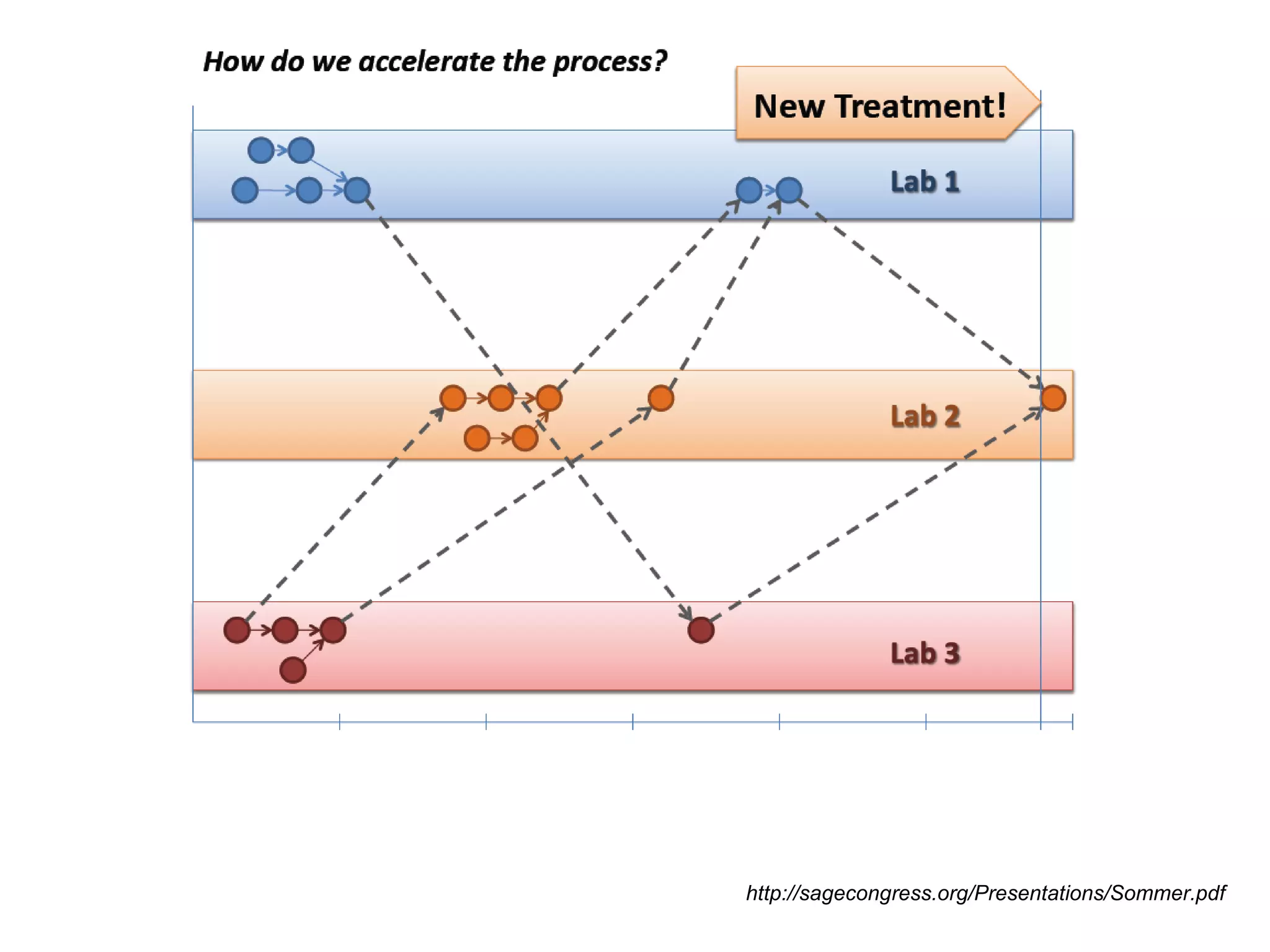 How do we accelerate the process?

New Treatment!

Lab 1

Lab 2

Lab 3

http://sagecongress.org/Presentations/Sommer.pdf